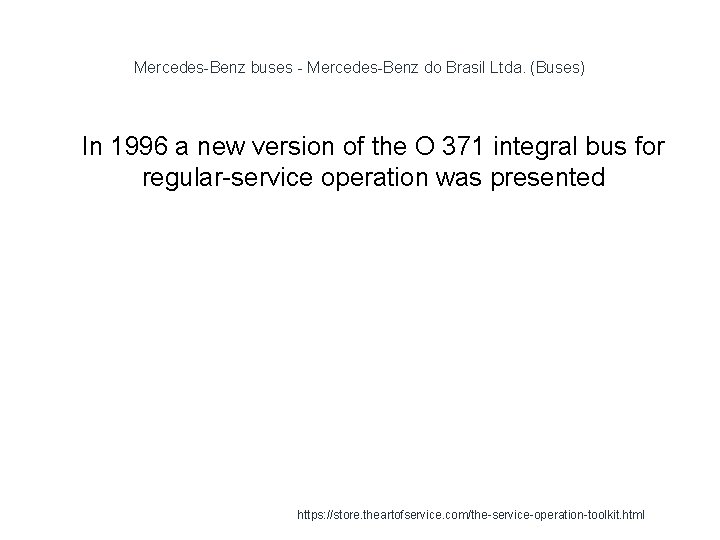 Mercedes-Benz buses - Mercedes-Benz do Brasil Ltda. (Buses)

In 1996 a new version of the O 371 integral bus for regular-service operation was presented

https://store.theartofservice.com/the-service-operation-toolkit.html